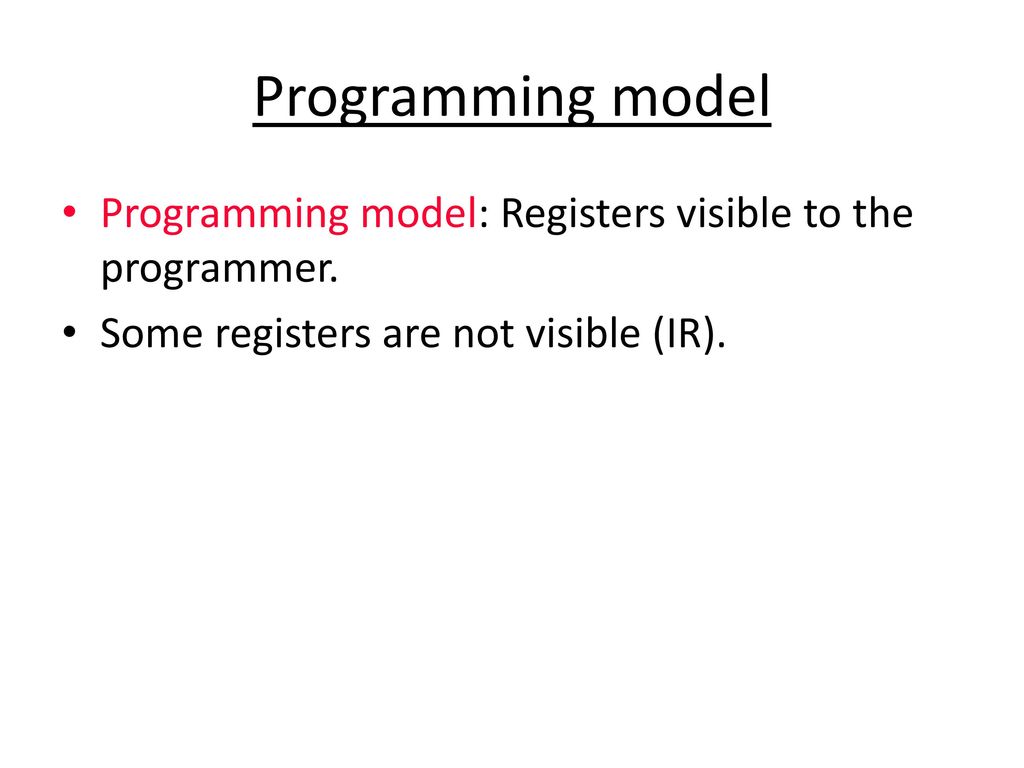 Programming model

• Programming model: Registers visible to the programmer.
• Some registers are not visible (IR).